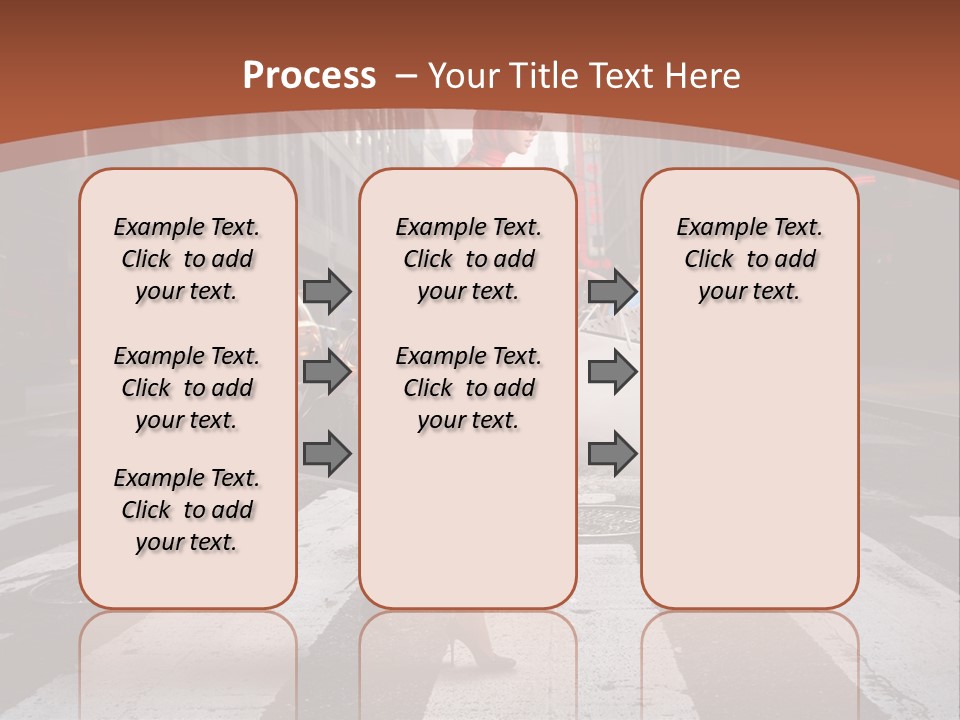 Process – Your Title Text Here

Example Text. Click to add your text.

Example Text. Click to add your text.

Example Text. Click to add your text.

Example Text. Click to add your text.

Example Text. Click to add your text.

Example Text. Click to add your text.